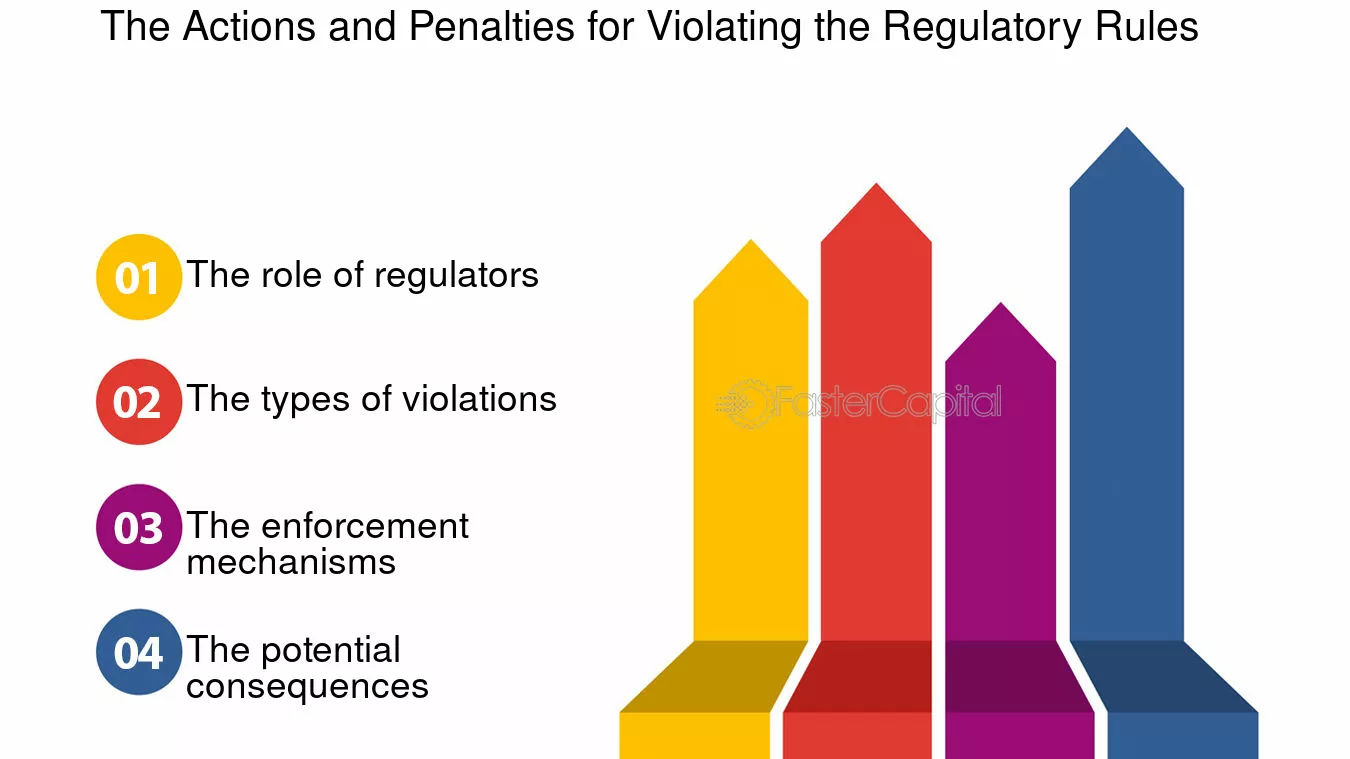 The Actions and Penalties for Violating the Regulatory Rules

01 The role of regulators

02 The types of violations

03 The enforcement mechanisms

04 The potential consequences

FasterCapital